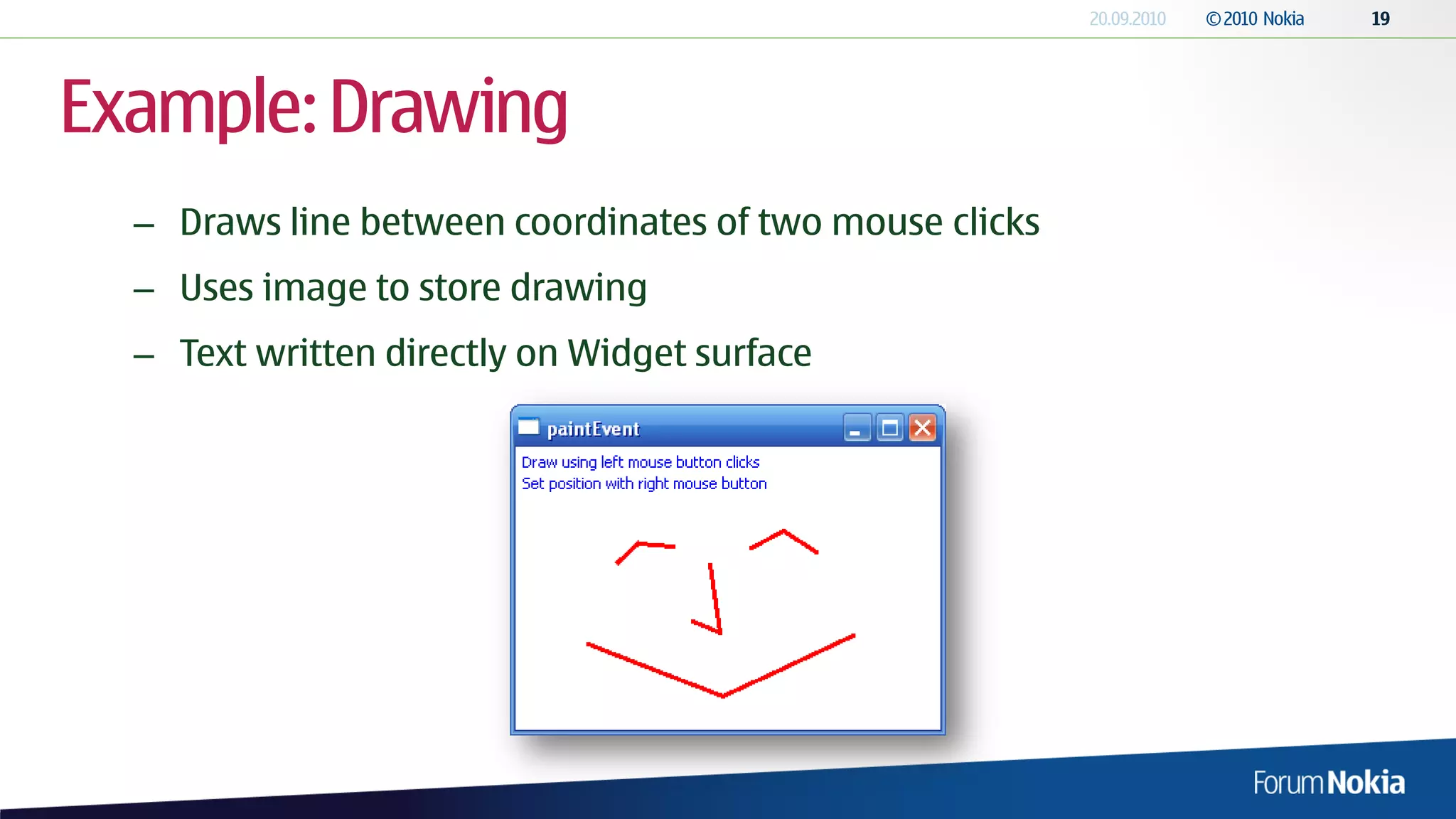 20.09.2010 © 2010 Nokia 19

Example: Drawing

– Draws line between coordinates of two mouse clicks

– Uses image to store drawing

– Text written directly on Widget surface

paintEvent

Draw using left mouse button clicks
Set position with right mouse button

Forum Nokia